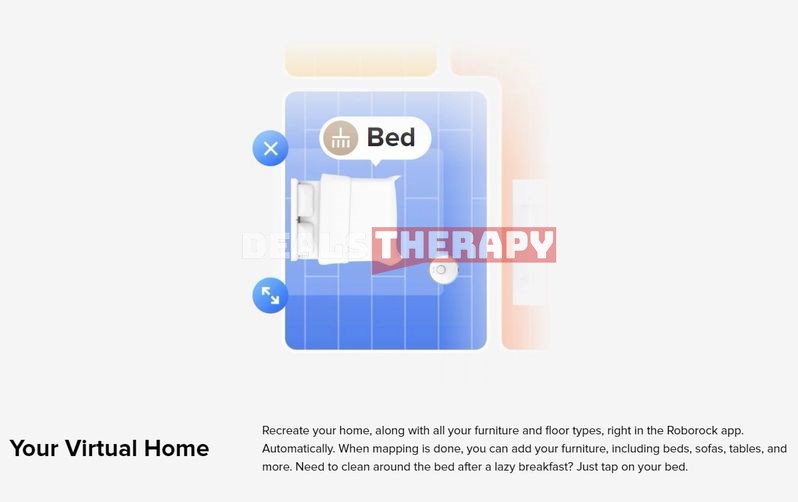 Bed

DEALS THERAPY

Your Virtual Home

Recreate your home, along with all your furniture and floor types, right in the Roborock app. Automatically. When mapping is done, you can add your furniture, including beds, sofas, tables, and more. Need to clean around the bed after a lazy breakfast? Just tap on your bed.